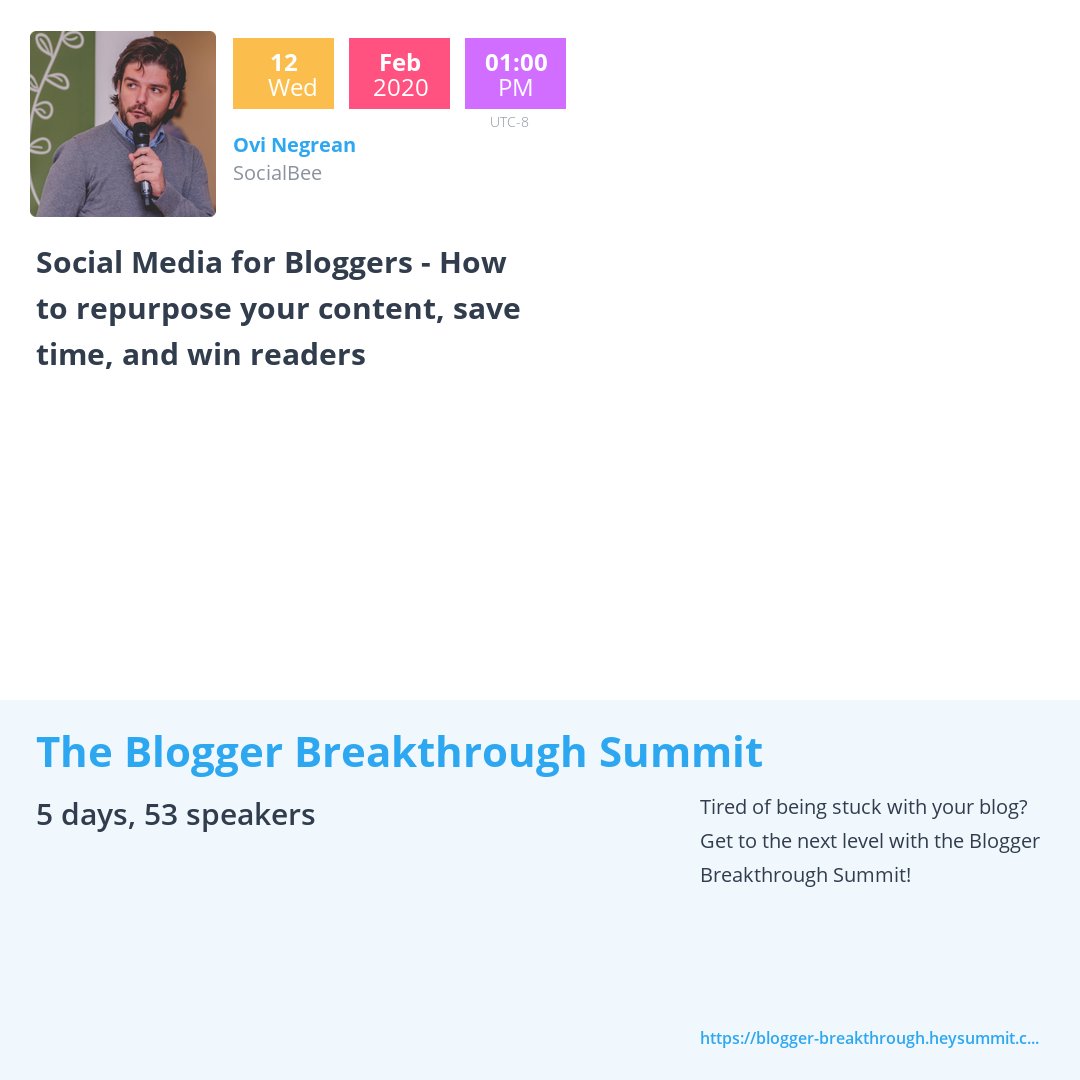 12
Wed

Feb
2020

01:00
PM
UTC-8

Ovi Negrean
SocialBee

Social Media for Bloggers - How to repurpose your content, save time, and win readers

The Blogger Breakthrough Summit

5 days, 53 speakers

Tired of being stuck with your blog? Get to the next level with the Blogger Breakthrough Summit!

https://blogger-breakthrough.heysummit.c...